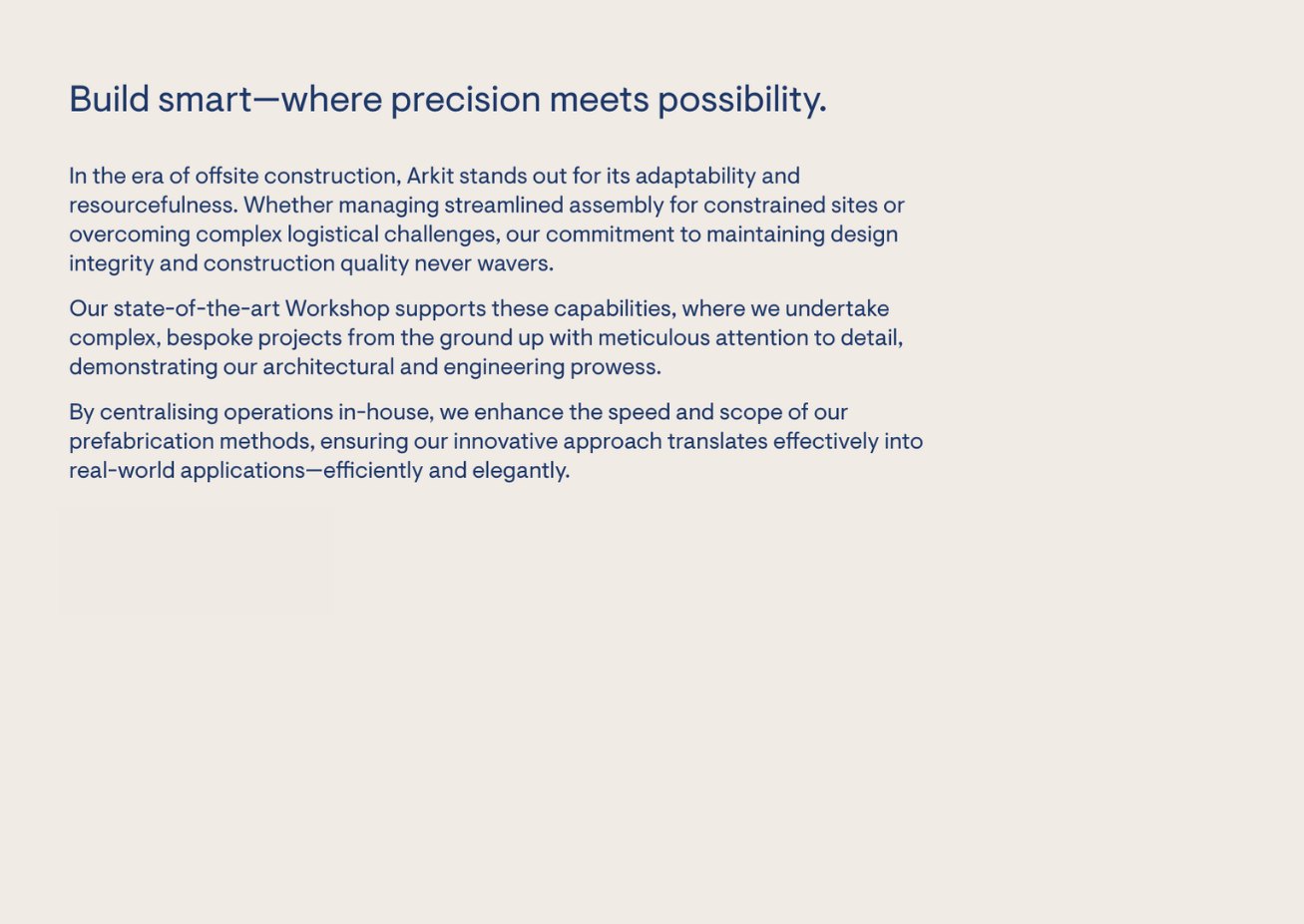 Build smart—where precision meets possibility.

In the era of offsite construction, Arkit stands out for its adaptability and resourcefulness. Whether managing streamlined assembly for constrained sites or overcoming complex logistical challenges, our commitment to maintaining design integrity and construction quality never wavers.

Our state-of-the-art Workshop supports these capabilities, where we undertake complex, bespoke projects from the ground up with meticulous attention to detail, demonstrating our architectural and engineering prowess.

By centralising operations in-house, we enhance the speed and scope of our prefabrication methods, ensuring our innovative approach translates effectively into real-world applications—efficiently and elegantly.